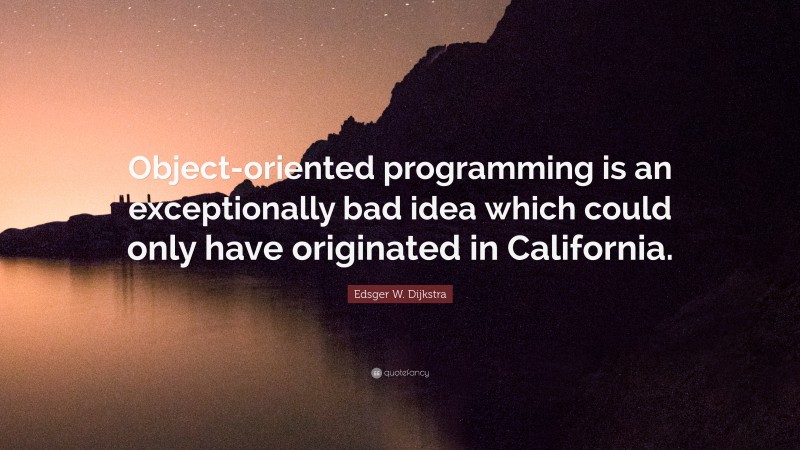 Object-oriented programming is an exceptionally bad idea which could only have originated in California.

Edsger W. Dijkstra

quotefancy